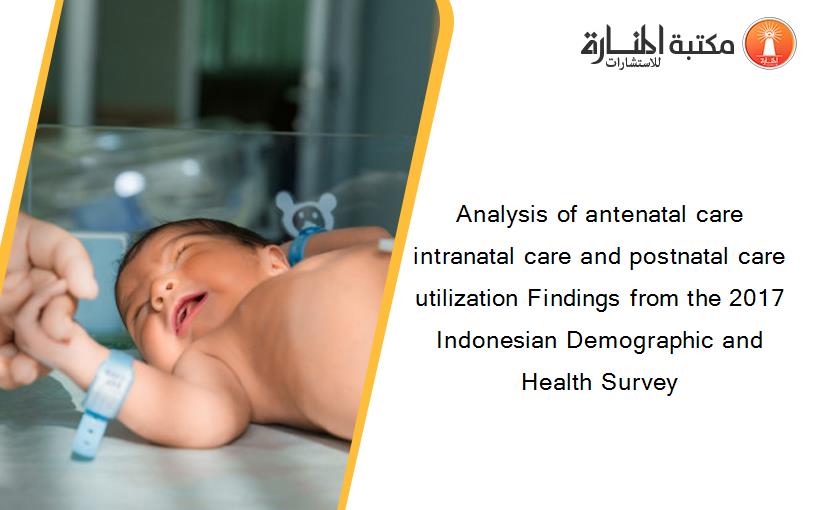 مكتبة المنارة للاستشارات

Analysis of antenatal care intranatal care and postnatal care utilization Findings from the 2017 Indonesian Demographic and Health Survey